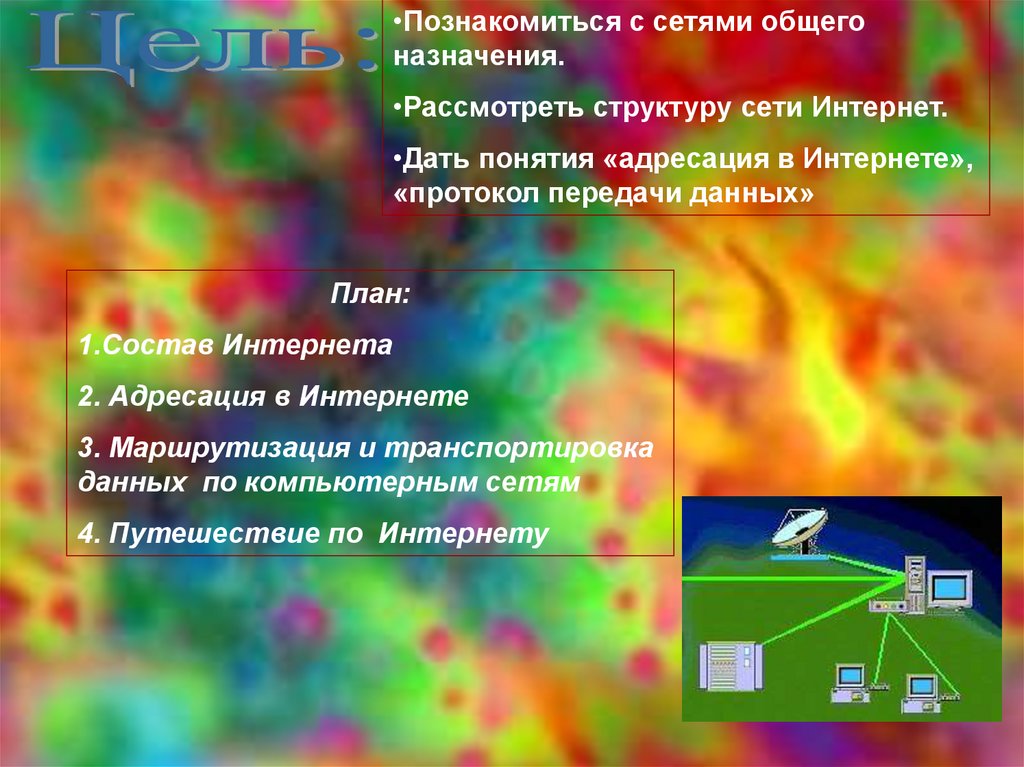 Цель:

•Познакомиться с сетями общего назначения.

•Рассмотреть структуру сети Интернет.

•Дать понятия «адресация в Интернете», «протокол передачи данных»

План:

1.Состав Интернета

2. Адресация в Интернете

3. Маршрутизация и транспортировка данных по компьютерным сетям

4. Путешествие по Интернету